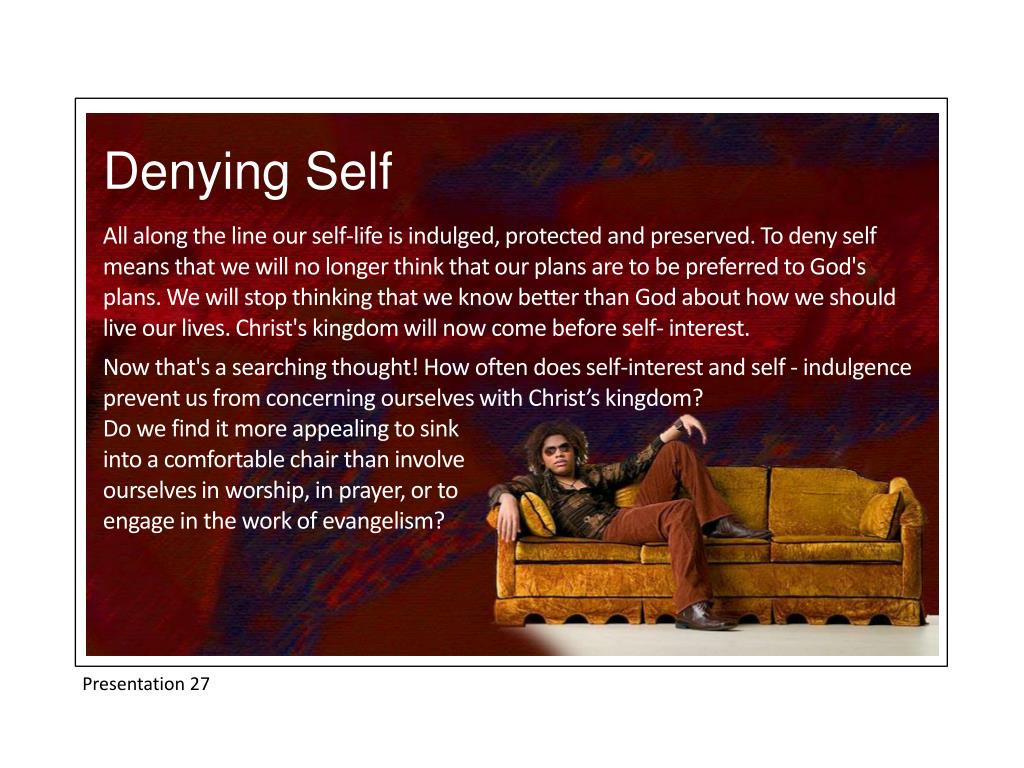 Denying Self

All along the line our self-life is indulged, protected and preserved. To deny self means that we will no longer think that our plans are to be preferred to God's plans. We will stop thinking that we know better than God about how we should live our lives. Christ's kingdom will now come before self- interest.

Now that's a searching thought! How often does self-interest and self - indulgence prevent us from concerning ourselves with Christ's kingdom?
Do we find it more appealing to sink into a comfortable chair than involve ourselves in worship, in prayer, or to engage in the work of evangelism?

Presentation 27